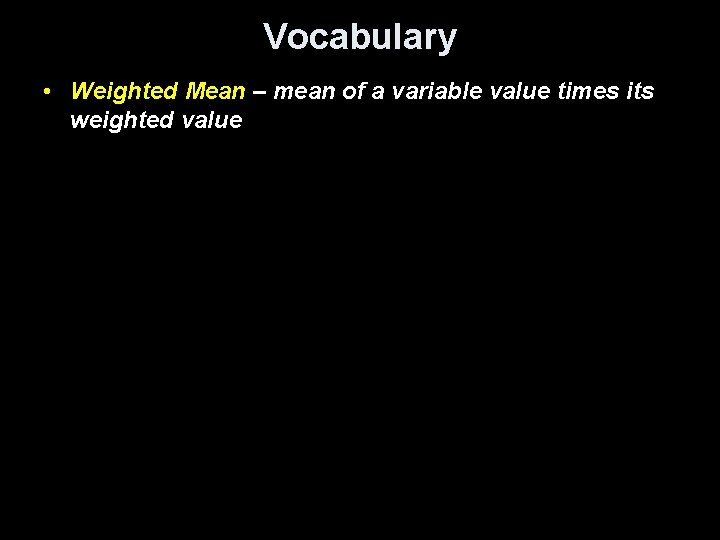 Vocabulary

• Weighted Mean – mean of a variable value times its weighted value